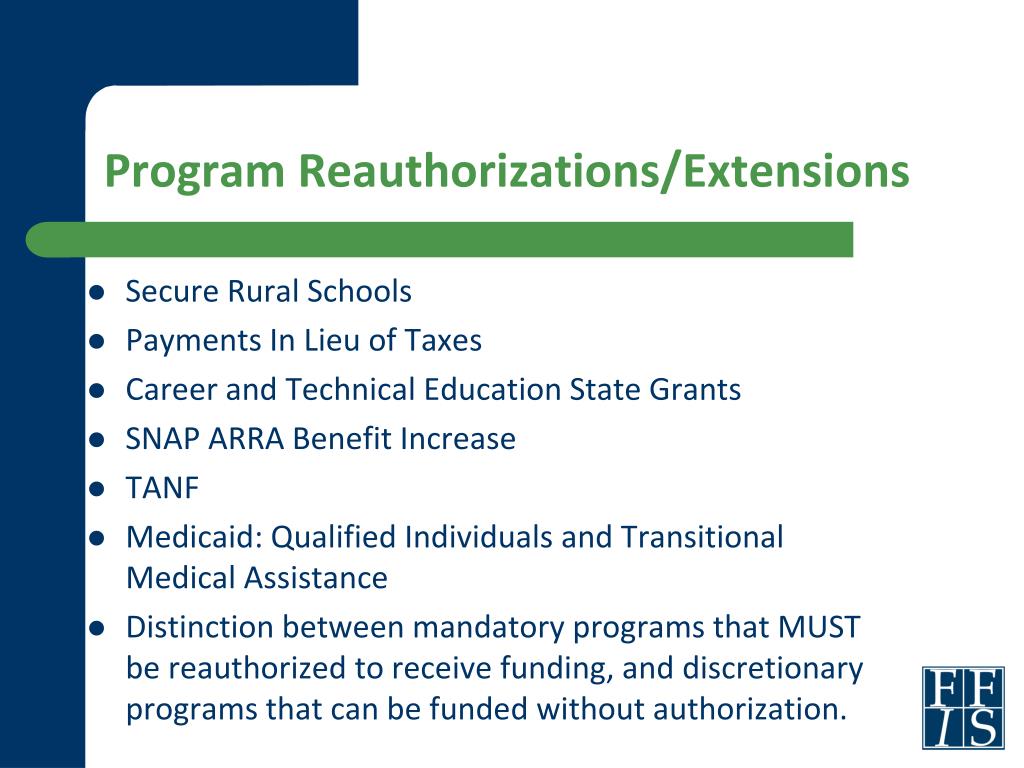 Program Reauthorizations/Extensions

- Secure Rural Schools
- Payments In Lieu of Taxes
- Career and Technical Education State Grants
- SNAP ARRA Benefit Increase
- TANF
- Medicaid: Qualified Individuals and Transitional Medical Assistance
- Distinction between mandatory programs that MUST be reauthorized to receive funding, and discretionary programs that can be funded without authorization.

FF
IS